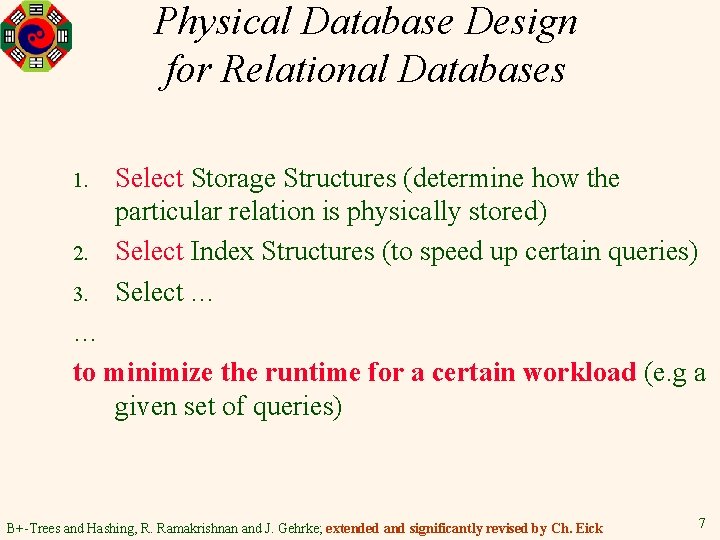 Physical Database Design for Relational Databases

1. Select Storage Structures (determine how the particular relation is physically stored)
2. Select Index Structures (to speed up certain queries)
3. Select …

…

to minimize the runtime for a certain workload (e.g a given set of queries)

B+-Trees and Hashing, R. Ramakrishnan and J. Gehrke; extended and significantly revised by Ch. Eick

7